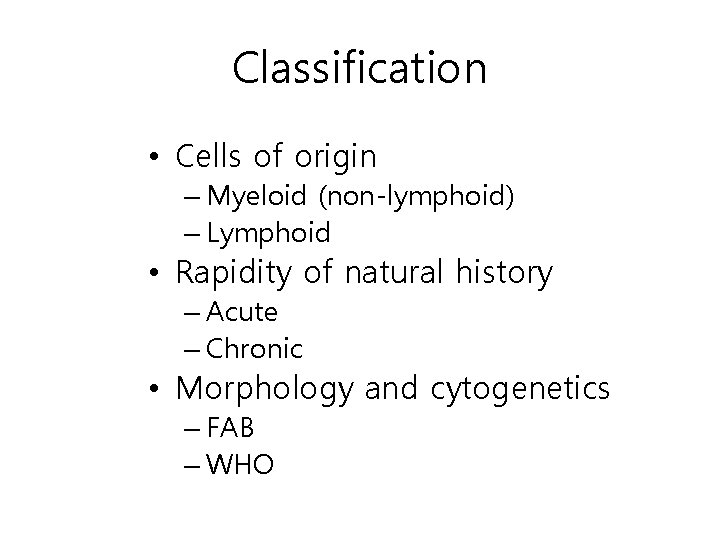 Classification

• Cells of origin
– Myeloid (non-lymphoid)
– Lymphoid
• Rapidity of natural history
– Acute
– Chronic
• Morphology and cytogenetics
– FAB
– WHO